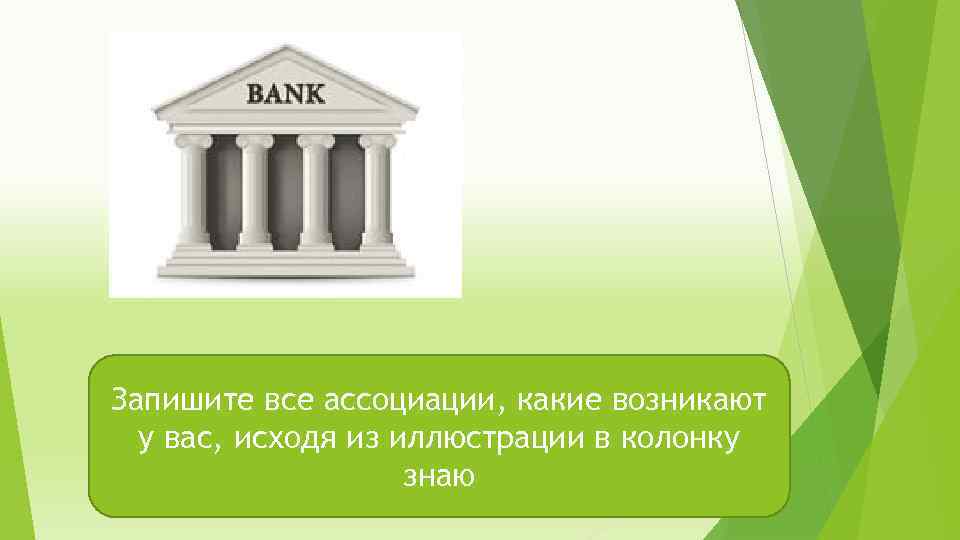 BANK

Запишите все ассоциации, какие возникают у вас, исходя из иллюстрации в колонку знаю